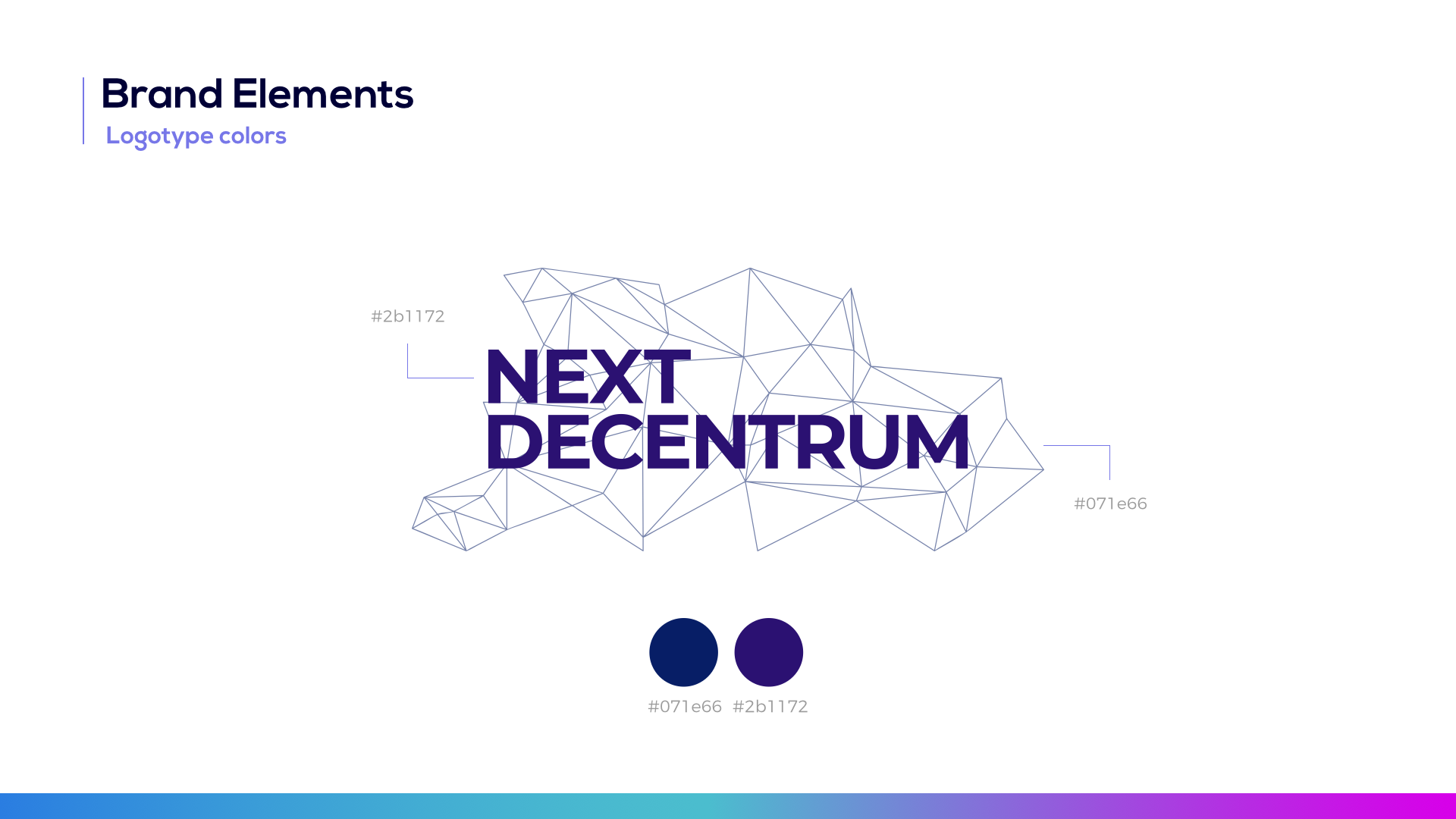 Brand Elements
Logotype colors

#2b1172

NEXT
DECENTRUM

#071e66

#071e66 #2b1172